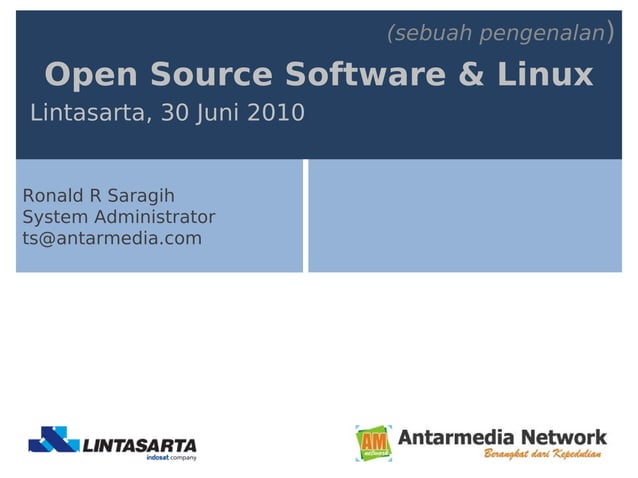 (sebuah pengenalan)

Open Source Software & Linux

Lintasarta, 30 Juni 2010

Ronald R Saragih
System Administrator
ts@antarmedia.com

LINTASARTA
indosat company

AM network

Antarmedia Network
Berangkat dari Kepedulian